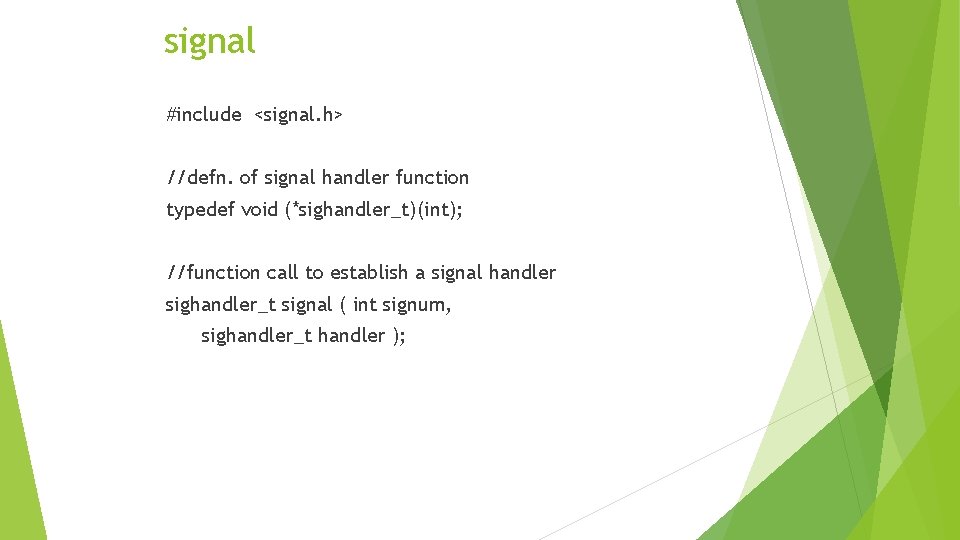 signal

#include <signal.h>

//defn. of signal handler function
typedef void (*sighandler_t)(int);

//function call to establish a signal handler
sighandler_t signal ( int signum,
sighandler_t handler );